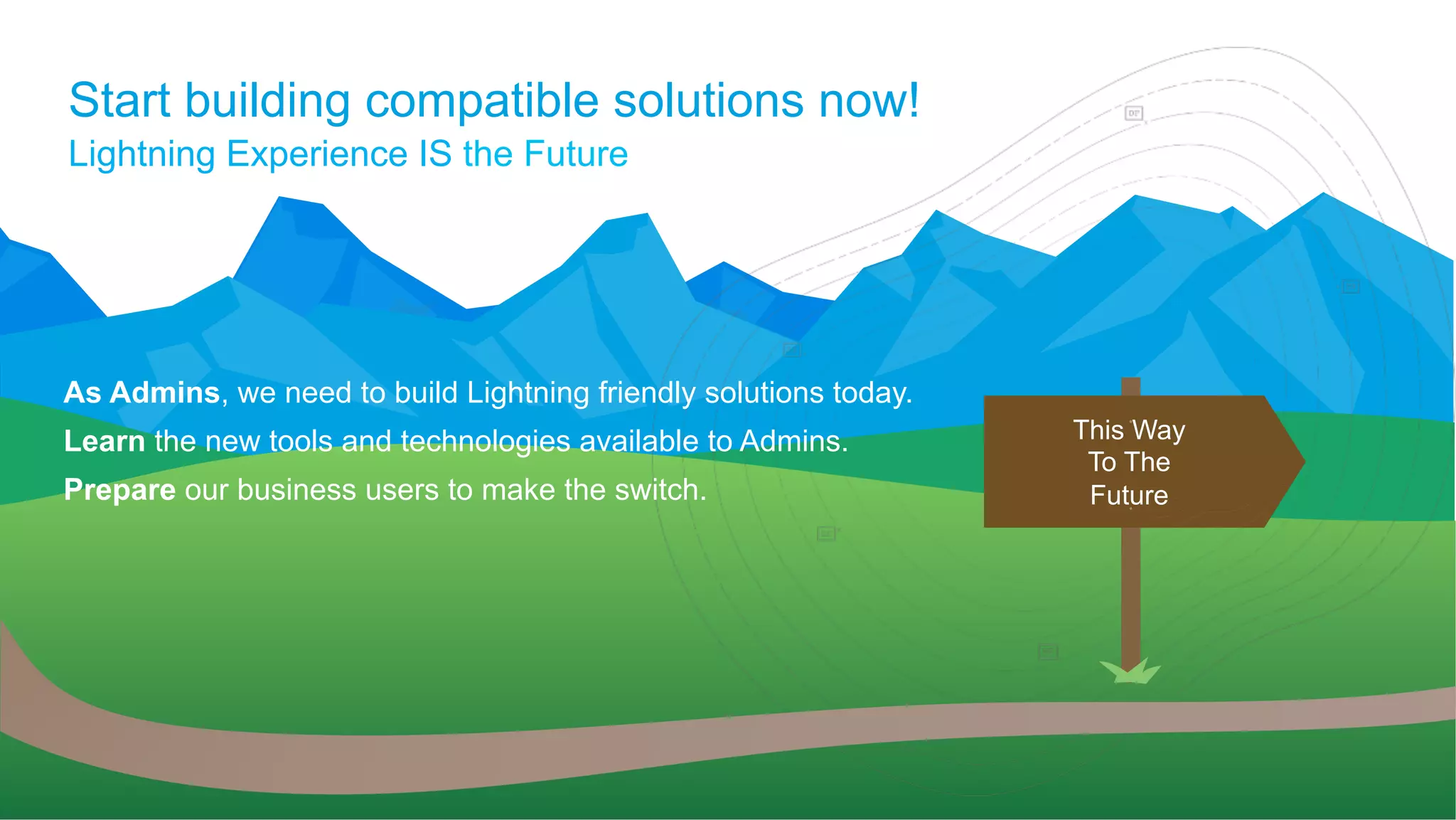 Start building compatible solutions now!
Lightning Experience IS the Future

As Admins, we need to build Lightning friendly solutions today.

Learn the new tools and technologies available to Admins.

Prepare our business users to make the switch.

This Way
To The
Future